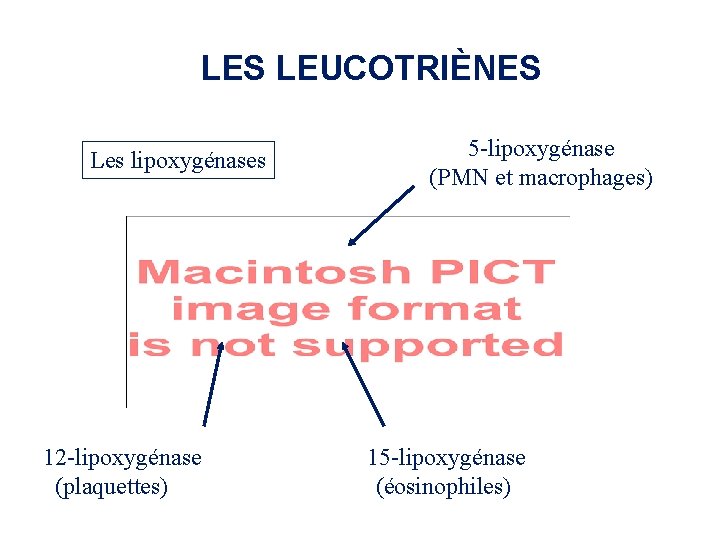 LES LEUCOTRIÈNES

Les lipoxygénases

5-lipoxygénase
(PMN et macrophages)

Macintosh PICT
image format
is not supported

12-lipoxygénase
(plaquettes)

15-lipoxygénase
(éosinophiles)